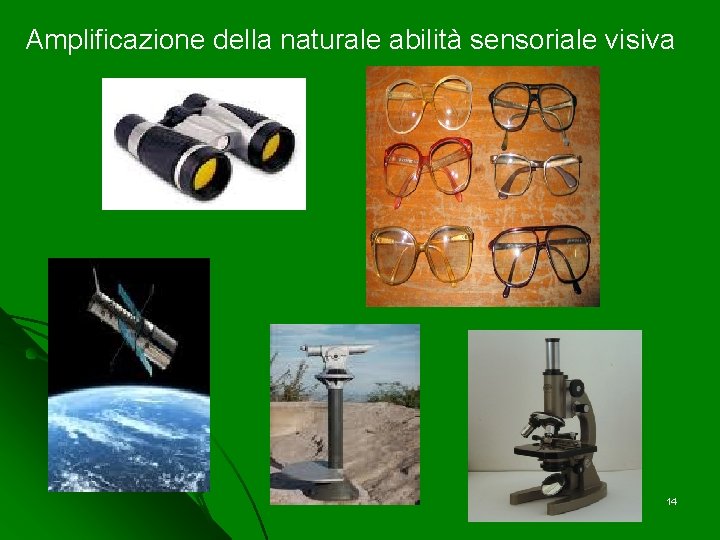 Amplificazione della naturale abilità sensoriale visiva

14